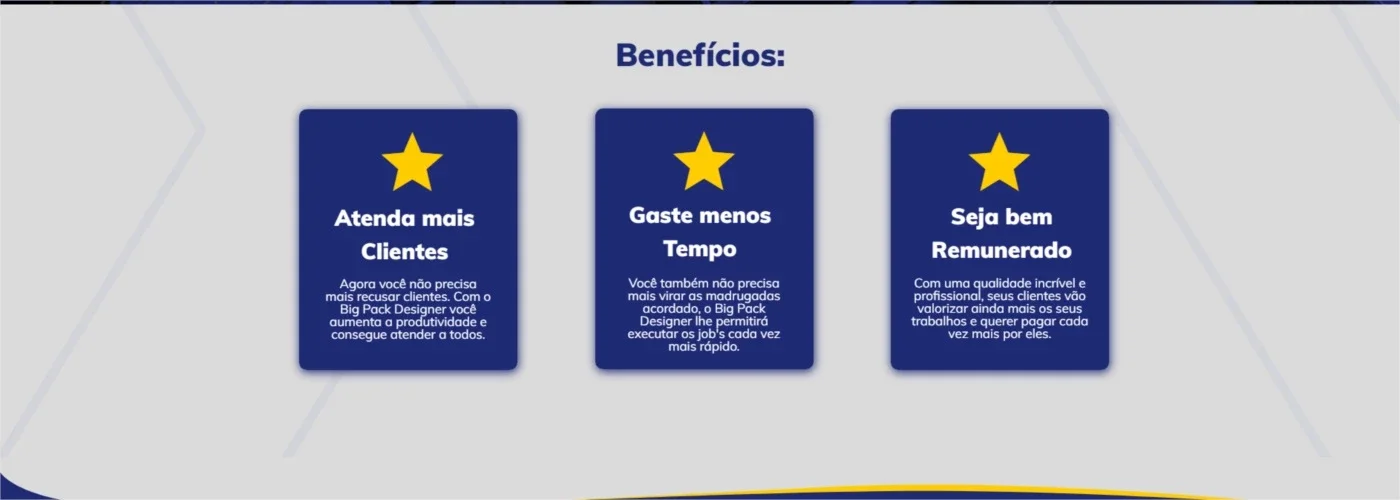 Benefícios:

Atenda mais Clientes

Agora você não precisa mais recusar clientes. Com o Big Pack Designer você aumenta a produtividade e consegue atender a todos.

Gaste menos Tempo

Você também não precisa mais virar as madrugadas acordado, o Big Pack Designer lhe permitirá executar os job's cada vez mais rápido.

Seja bem Remunerado

Com uma qualidade incrível e profissional, seus clientes vão valorizar ainda mais os seus trabalhos e querer pagar cada vez mais por eles.